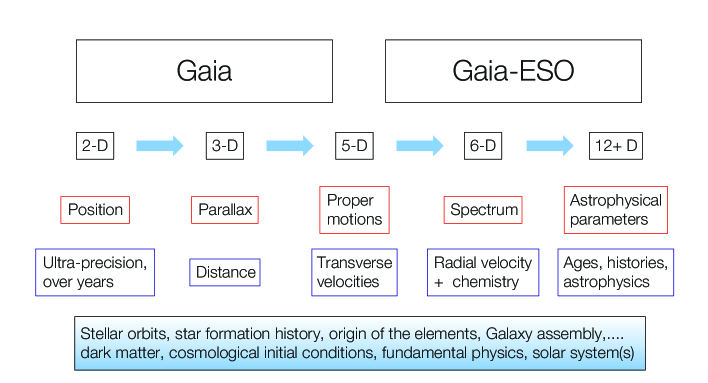 Gaia

Gaia-ESO

2-D

3-D

5-D

6-D

12+ D

Position

Parallax

Proper motions

Spectrum

Astrophysical parameters

Ultra-precision, over years

Distance

Transverse velocities

Radial velocity + chemistry

Ages, histories, astrophysics

Stellar orbits, star formation history, origin of the elements, Galaxy assembly,.... dark matter, cosmological initial conditions, fundamental physics, solar system(s)